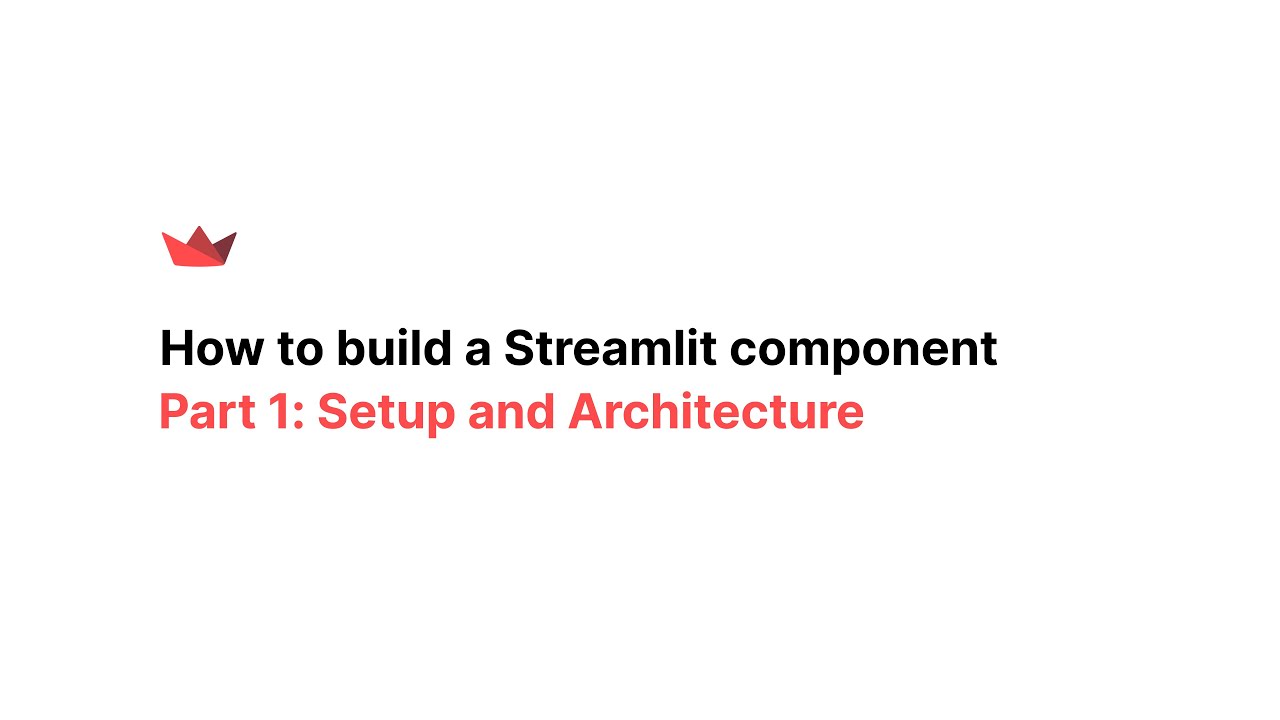 How to build a Streamlit component
Part 1: Setup and Architecture